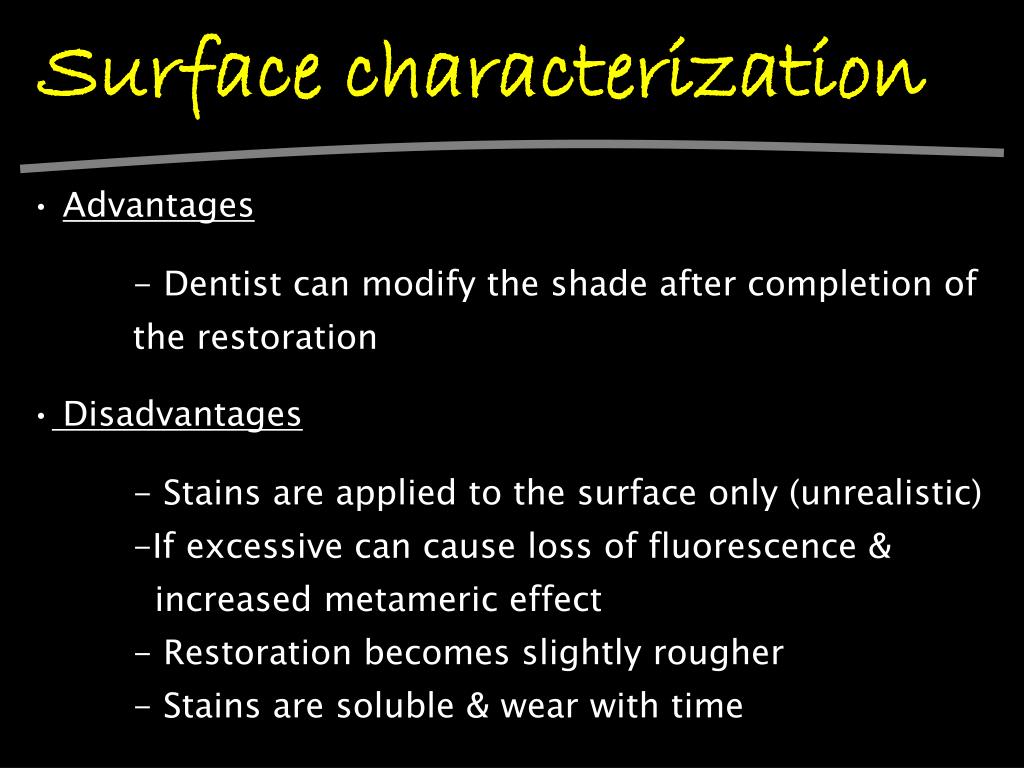 Surface characterization

• Advantages

- Dentist can modify the shade after completion of the restoration

• Disadvantages

- Stains are applied to the surface only (unrealistic)
-If excessive can cause loss of fluorescence & increased metameric effect
- Restoration becomes slightly rougher
- Stains are soluble & wear with time